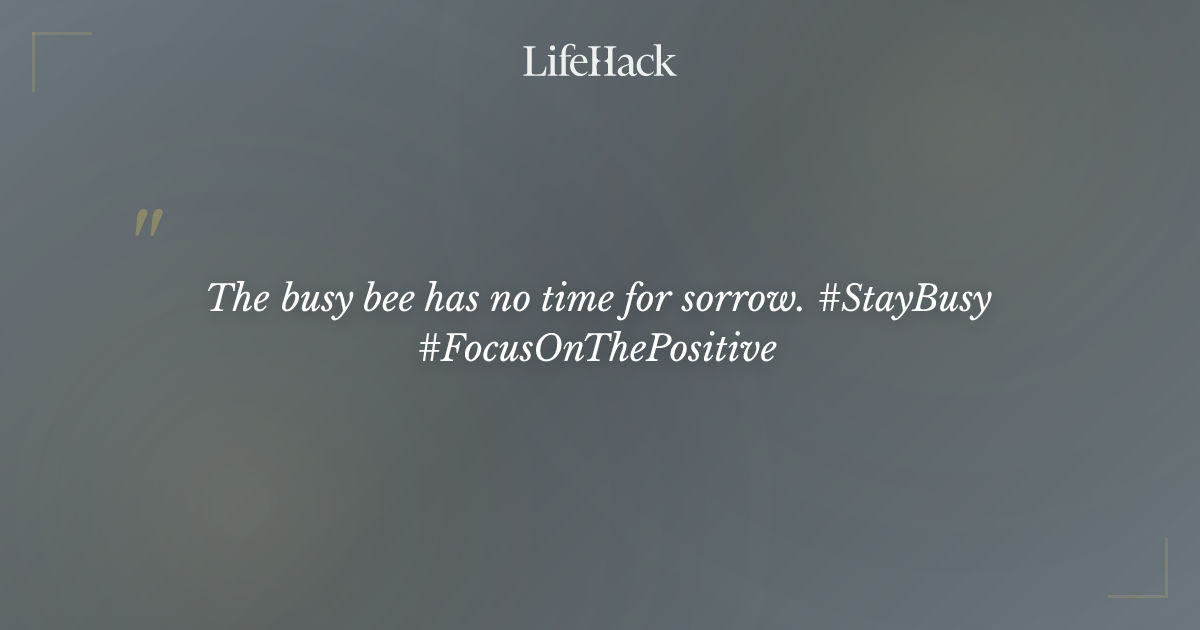 LifeHack

"

The busy bee has no time for sorrow. #StayBusy #FocusOnThePositive